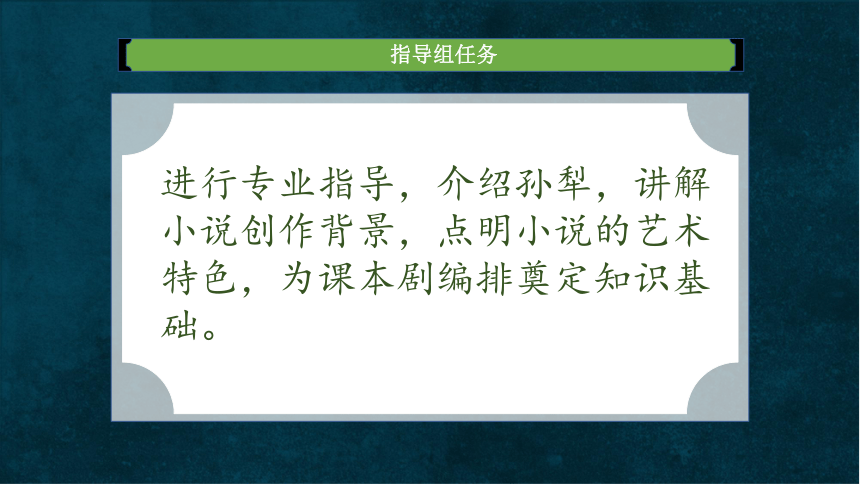 指导组任务

进行专业指导，介绍孙犁，讲解小说创作背景，点明小说的艺术特色，为课本剧编排奠定知识基础。